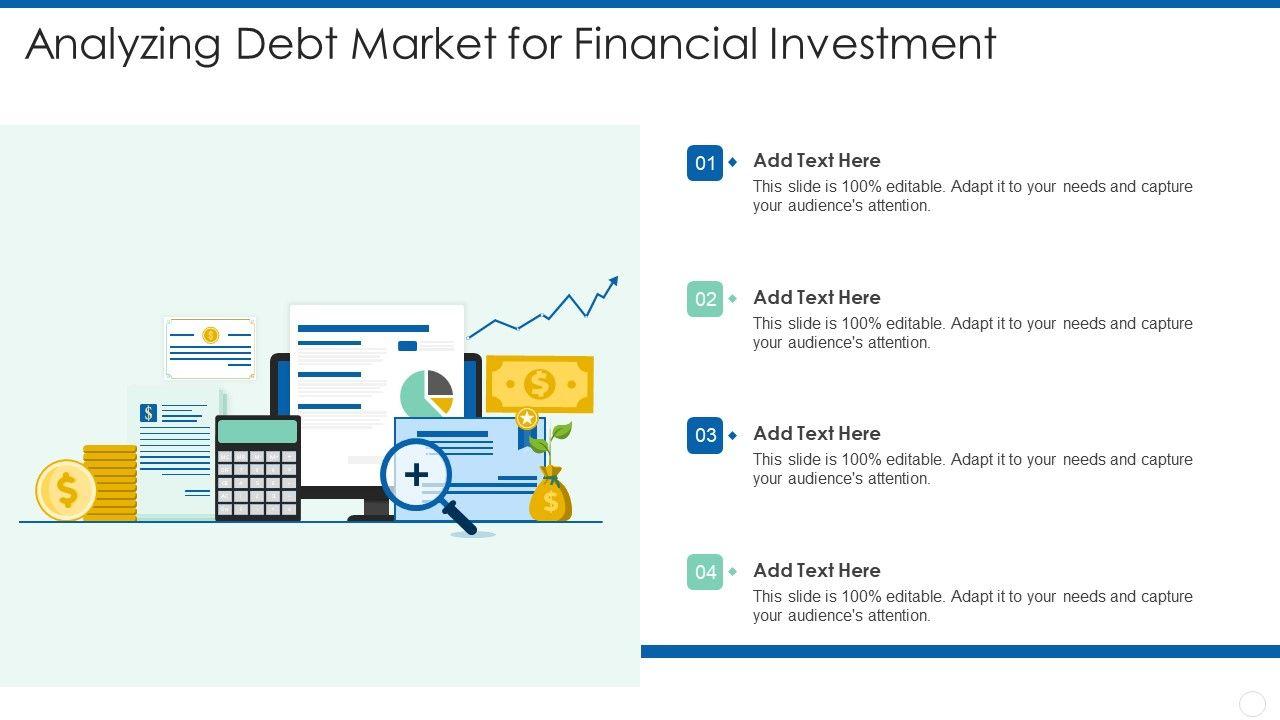 Analyzing Debt Market for Financial Investment

01 Add Text Here
This slide is 100% editable. Adapt it to your needs and capture your audience's attention.

02 Add Text Here
This slide is 100% editable. Adapt it to your needs and capture your audience's attention.

03 Add Text Here
This slide is 100% editable. Adapt it to your needs and capture your audience's attention.

04 Add Text Here
This slide is 100% editable. Adapt it to your needs and capture your audience's attention.